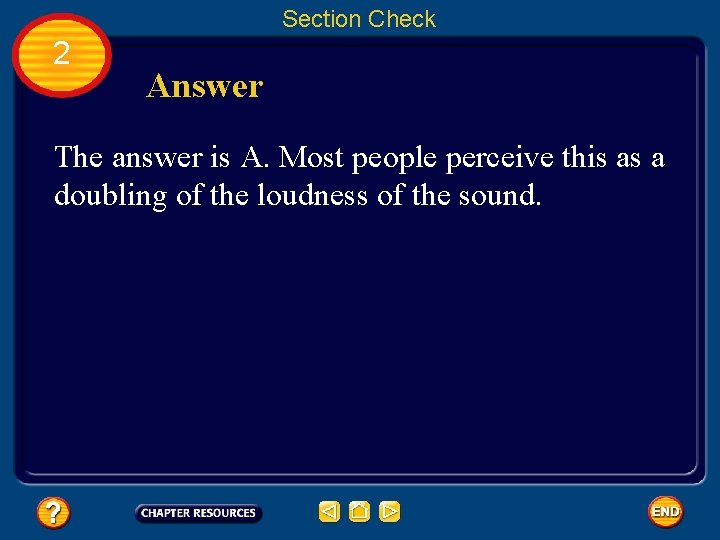 Section Check

2

Answer

The answer is A. Most people perceive this as a doubling of the loudness of the sound.

?

CHAPTER RESOURCES

END